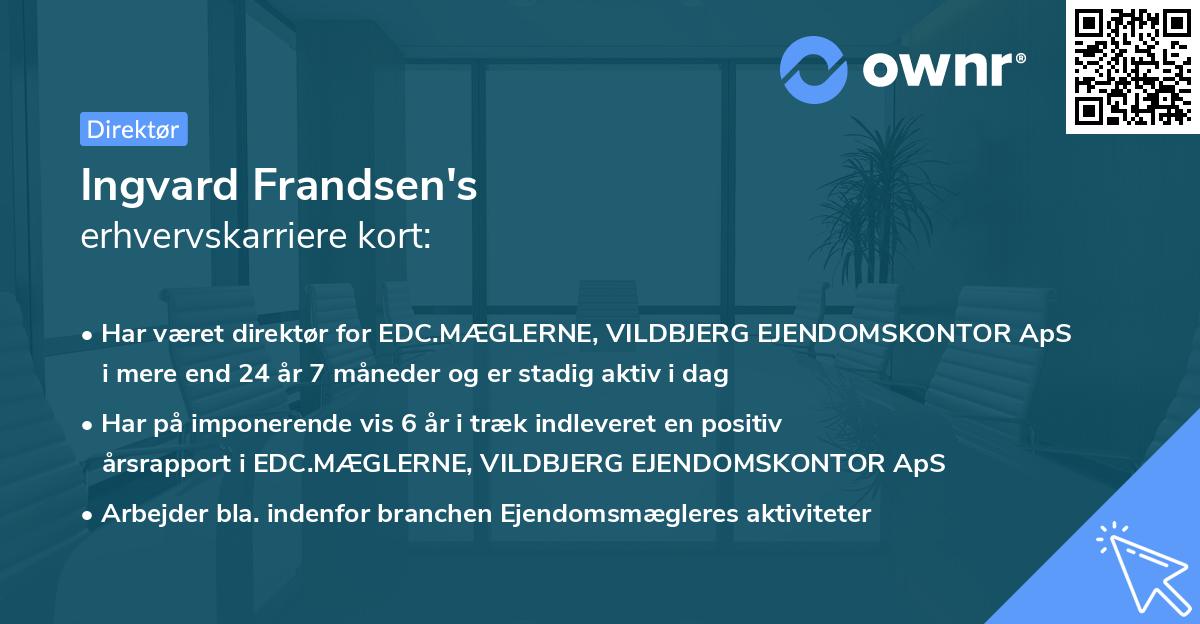 ownr®

Direktør

Ingvard Frandsen's
erhvervskarriere kort:

• Har været direktør for EDC.MÆGLERNE, VILDBJERG EJENDOMSKONTOR ApS i mere end 24 år 7 måneder og er stadig aktiv i dag

• Har på imponerende vis 6 år i træk indleveret en positiv årsrapport i EDC.MÆGLERNE, VILDBJERG EJENDOMSKONTOR ApS

• Arbejder bla. indenfor branchen Ejendomsmægleres aktiviteter